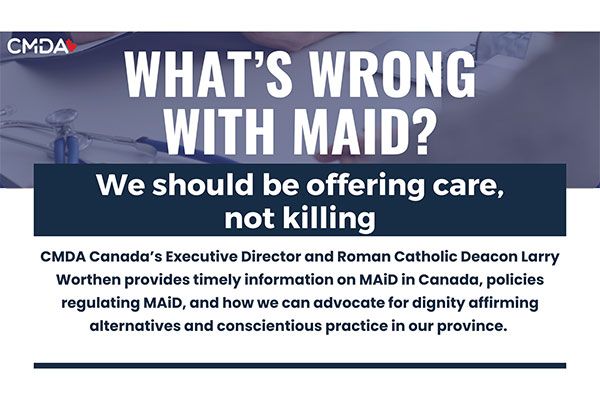 CMDA

WHAT'S WRONG WITH MAID?

We should be offering care, not killing

CMDA Canada's Executive Director and Roman Catholic Deacon Larry Worthen provides timely information on MAiD in Canada, policies regulating MAiD, and how we can advocate for dignity affirming alternatives and conscientious practice in our province.